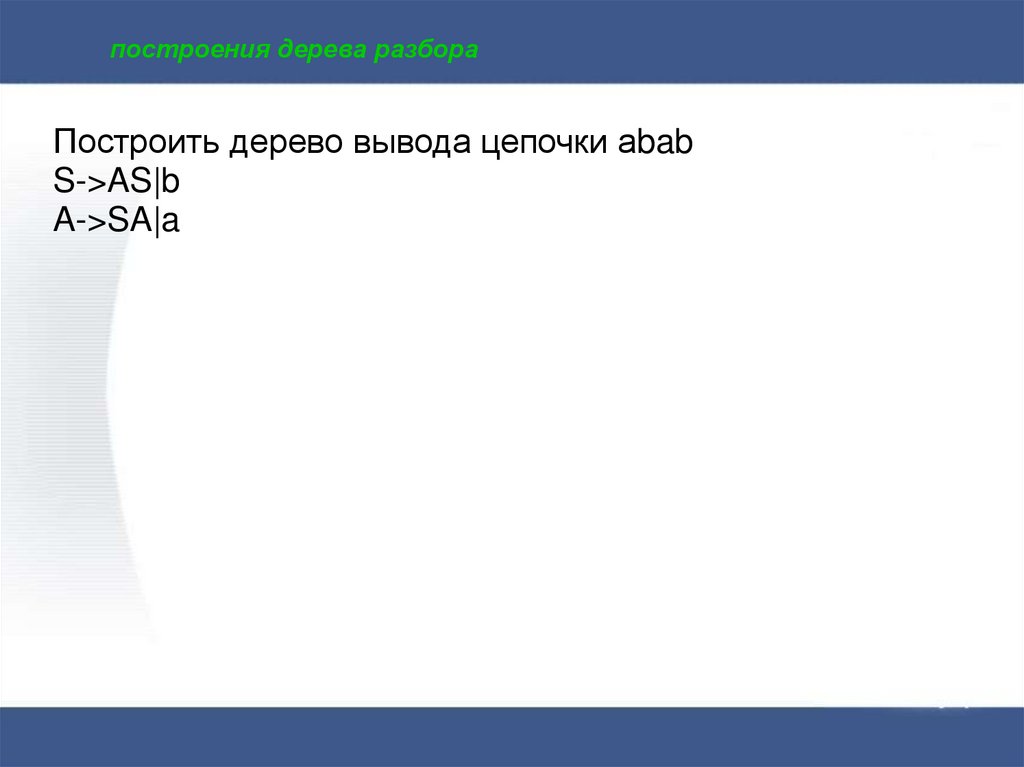 построения дерева разбора

Построить дерево вывода цепочки abab
S->AS|b
A->SA|a